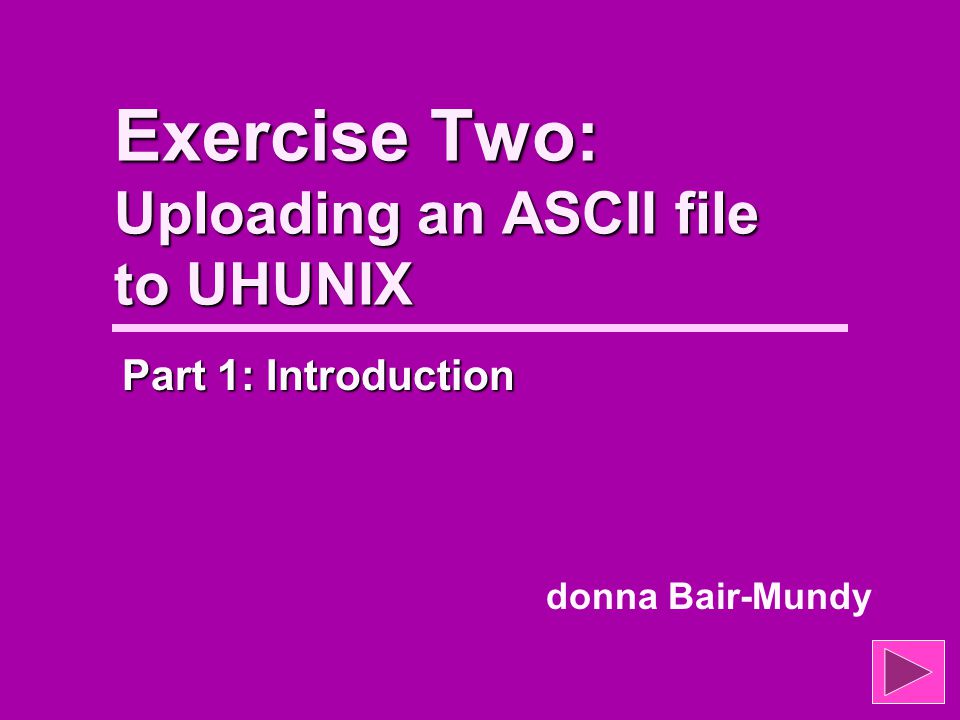 Exercise Two:
Uploading an ASCII file to UHUNIX

Part 1: Introduction

donna Bair-Mundy